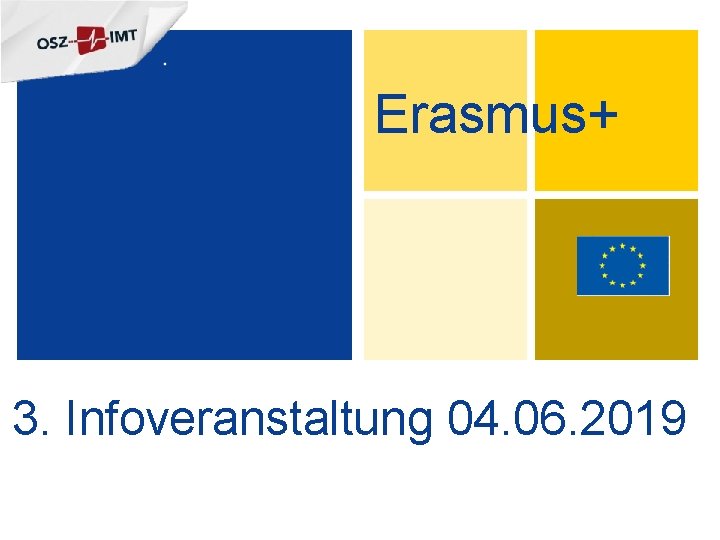 OSZ IMT

Erasmus+

3. Infoveranstaltung 04.06.2019